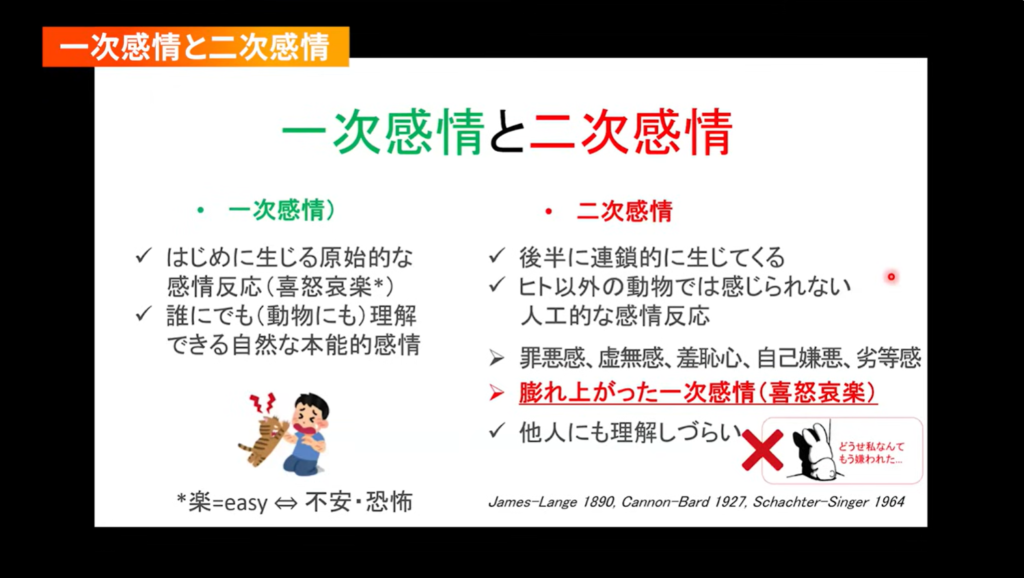 一次感情と二次感情

一次感情と二次感情

• 一次感情）

✓ はじめに生じる原始的な感情反応（喜怒哀楽*）
✓ 誰にでも（動物にも）理解できる自然な本能的感情

*楽=easy ⇔ 不安・恐怖

• 二次感情

✓ 後半に連鎖的に生じてくる
✓ ヒト以外の動物では感じられない人工的な感情反応
➢ 罪悪感、虚無感、羞恥心、自己嫌悪、劣等感
➢ 膨れ上がった一次感情（喜怒哀楽）
✓ 他人にも理解しづらい

どうせ私なんてもう嫌われた…

James-Lange 1890, Cannon-Bard 1927, Schachter-Singer 1964